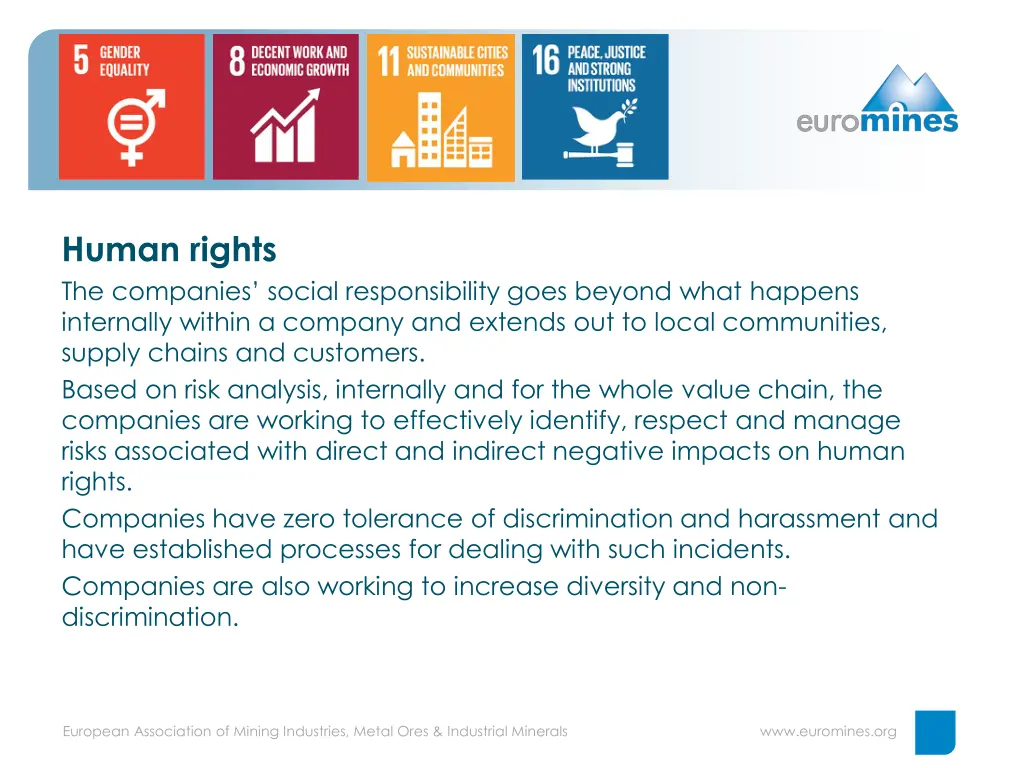 5 GENDER EQUALITY

8 DECENT WORK AND ECONOMIC GROWTH

11 SUSTAINABLE CITIES AND COMMUNITIES

16 PEACE, JUSTICE AND STRONG INSTITUTIONS

euromines

Human rights

The companies' social responsibility goes beyond what happens internally within a company and extends out to local communities, supply chains and customers.

Based on risk analysis, internally and for the whole value chain, the companies are working to effectively identify, respect and manage risks associated with direct and indirect negative impacts on human rights.

Companies have zero tolerance of discrimination and harassment and have established processes for dealing with such incidents.

Companies are also working to increase diversity and non-discrimination.

European Association of Mining Industries, Metal Ores & Industrial Minerals

www.euromines.org